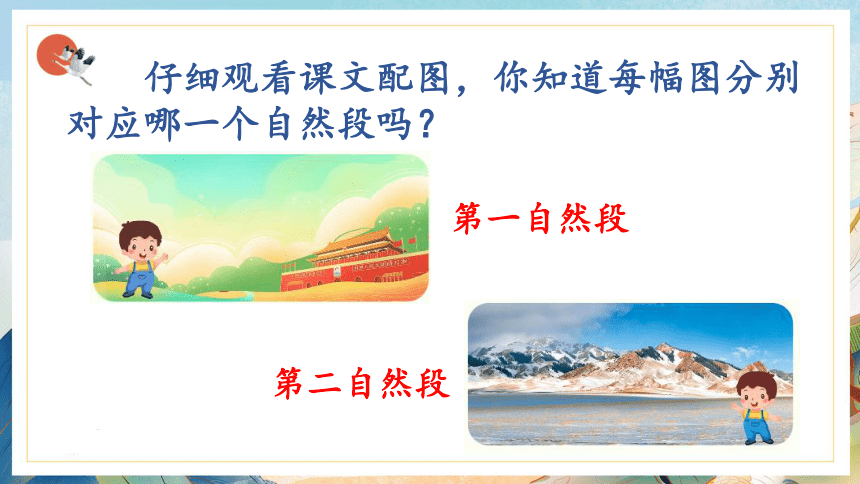 仔细观看课文配图，你知道每幅图分别对应哪一个自然段吗？

第一自然段

第二自然段